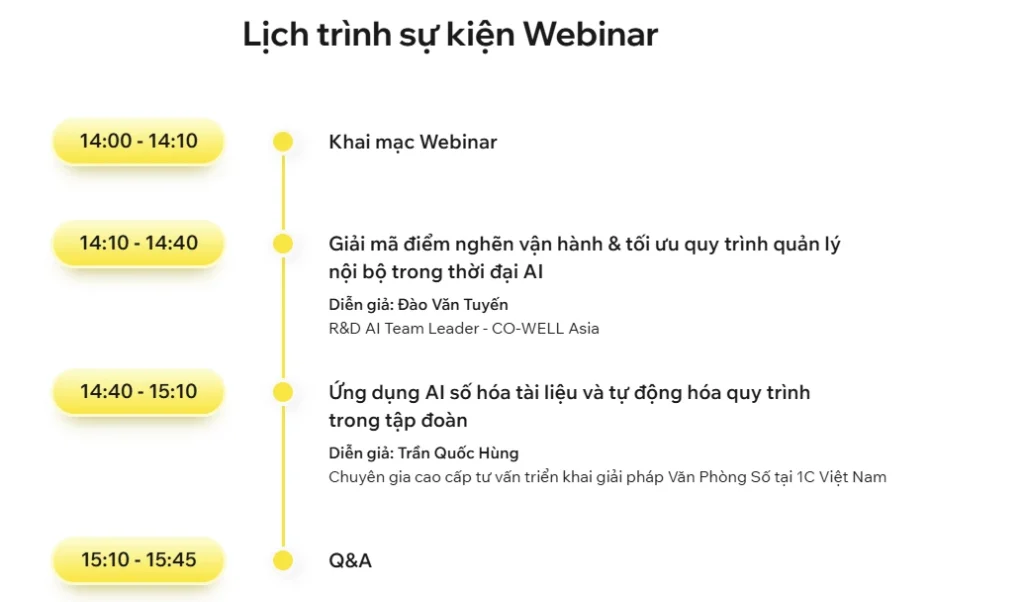 Lịch trình sự kiện Webinar

14:00 - 14:10

Khai mạc Webinar

14:10 - 14:40

Giải mã điểm nghẽn vận hành & tối ưu quy trình quản lý nội bộ trong thời đại AI

Diễn giả: Đào Văn Tuyến
R&D AI Team Leader - CO-WELL Asia

14:40 - 15:10

Ứng dụng AI số hóa tài liệu và tự động hóa quy trình trong tập đoàn

Diễn giả: Trần Quốc Hùng
Chuyên gia cao cấp tư vấn triển khai giải pháp Văn Phòng Số tại 1C Việt Nam

15:10 - 15:45

Q&A